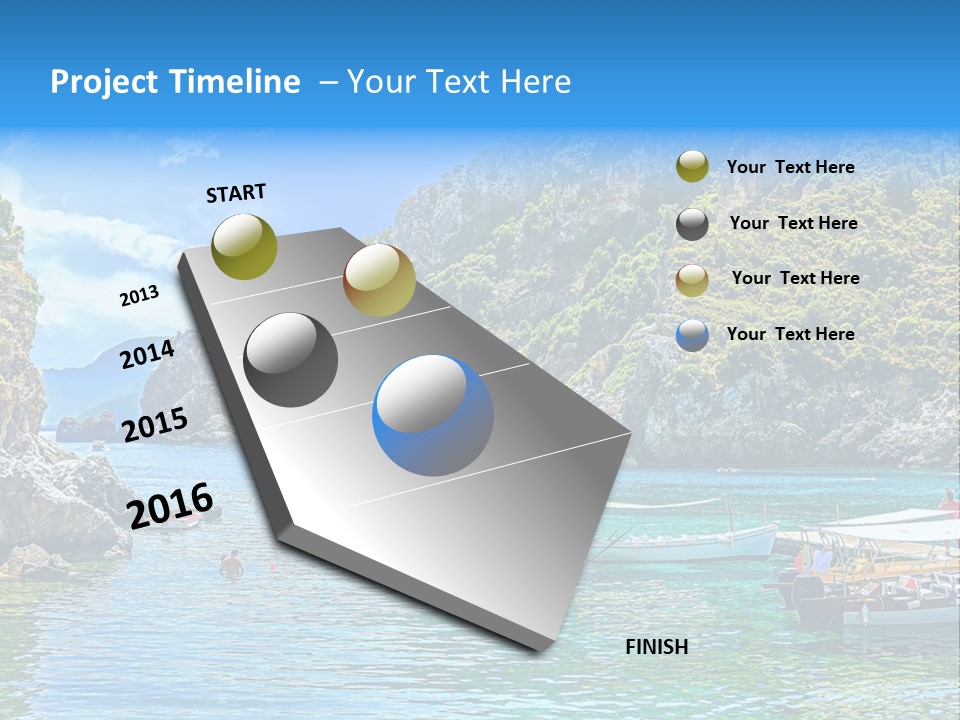 Project Timeline – Your Text Here

START

2013

2014

2015

2016

FINISH

Your Text Here

Your Text Here

Your Text Here

Your Text Here